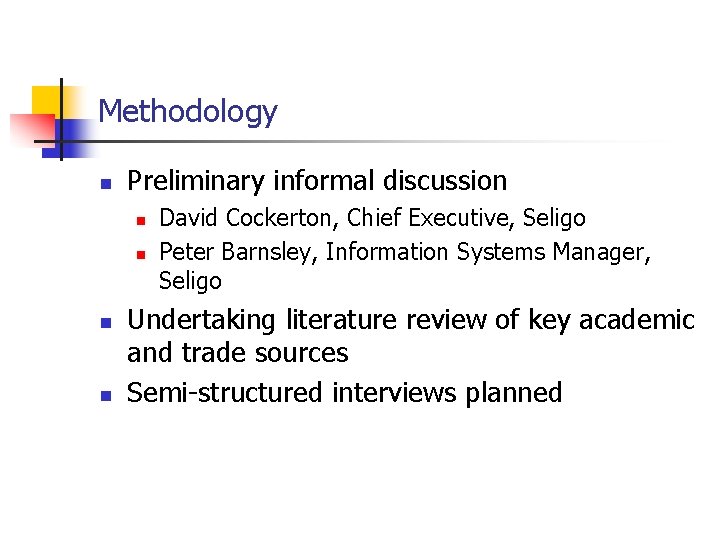 Methodology

Preliminary informal discussion

David Cockerton, Chief Executive, Seligo

Peter Barnsley, Information Systems Manager, Seligo

Undertaking literature review of key academic and trade sources

Semi-structured interviews planned